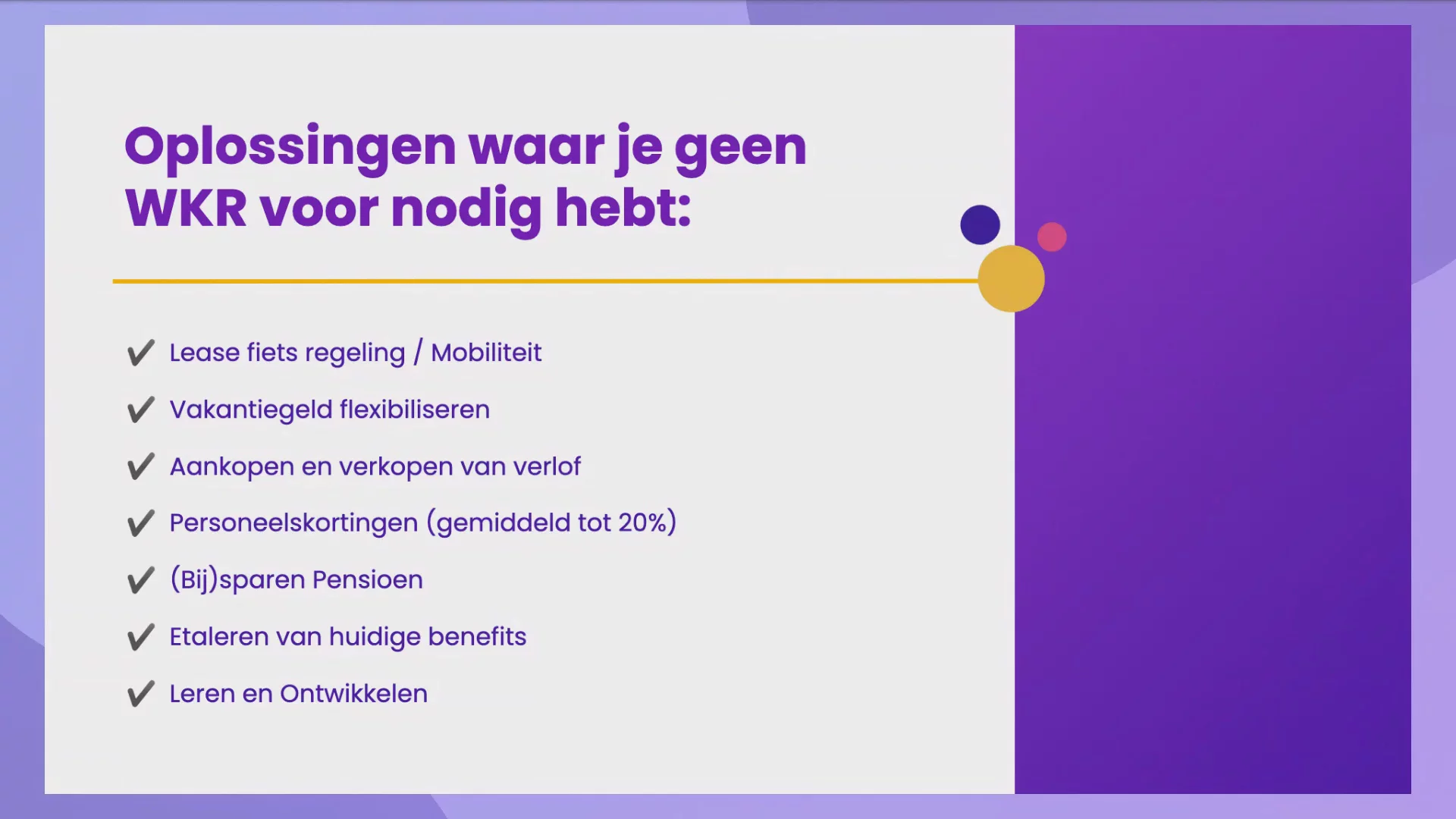 Oplossingen waar je geen WKR voor nodig hebt:

✔ Lease fiets regeling / Mobiliteit

✔ Vakantiegeld flexibiliseren

✔ Aankopen en verkopen van verlof

✔ Personeelskortingen (gemiddeld tot 20%)

✔ (Bij)sparen Pensioen

✔ Etaleren van huidige benefits

✔ Leren en Ontwikkelen